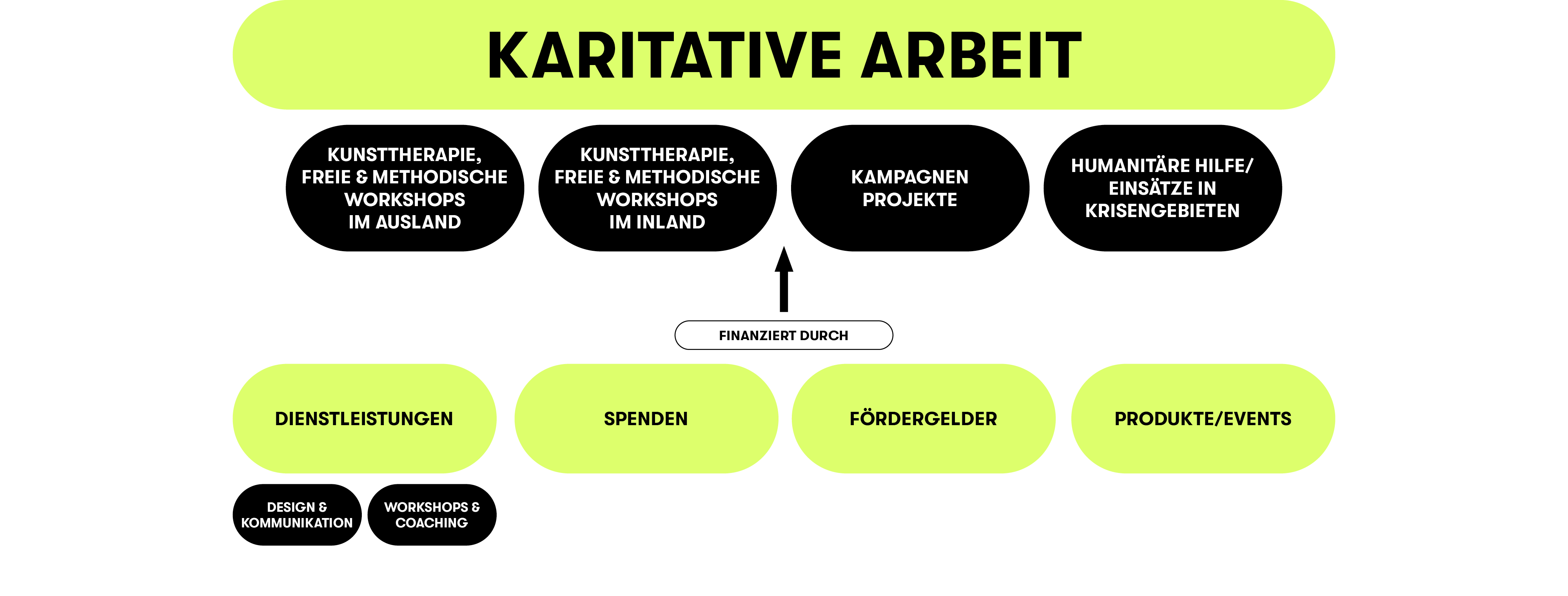 KARITATIVE ARBEIT

KUNSTTHERAPIE, FREIE & METHODISCHE WORKSHOPS IM AUSLAND

KUNSTTHERAPIE, FREIE & METHODISCHE WORKSHOPS IM INLAND

KAMPAGNEN PROJEKTE

HUMANITÄRE HILFE/ EINSÄTZE IN KRISENGEBIETEN

FINANZIERT DURCH

DIENSTLEISTUNGEN

SPENDEN

FÖRDERGELDER

PRODUKTE/EVENTS

DESIGN & KOMMUNIKATION

WORKSHOPS & COACHING